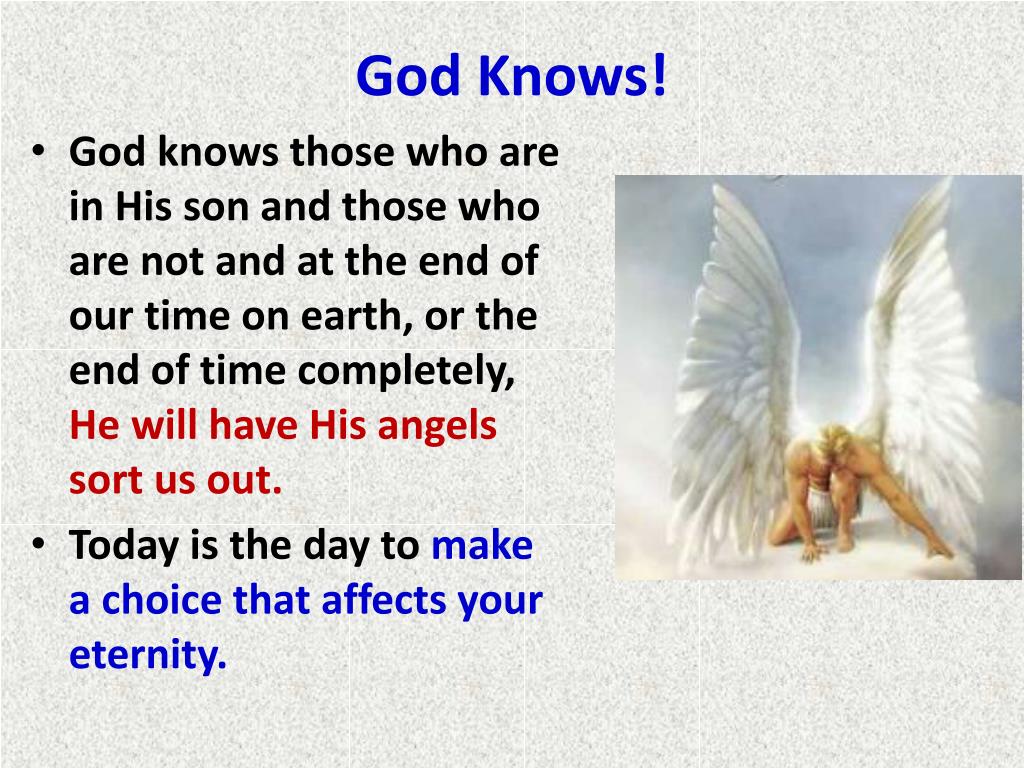 God Knows!

• God knows those who are in His son and those who are not and at the end of our time on earth, or the end of time completely, He will have His angels sort us out.

• Today is the day to make a choice that affects your eternity.